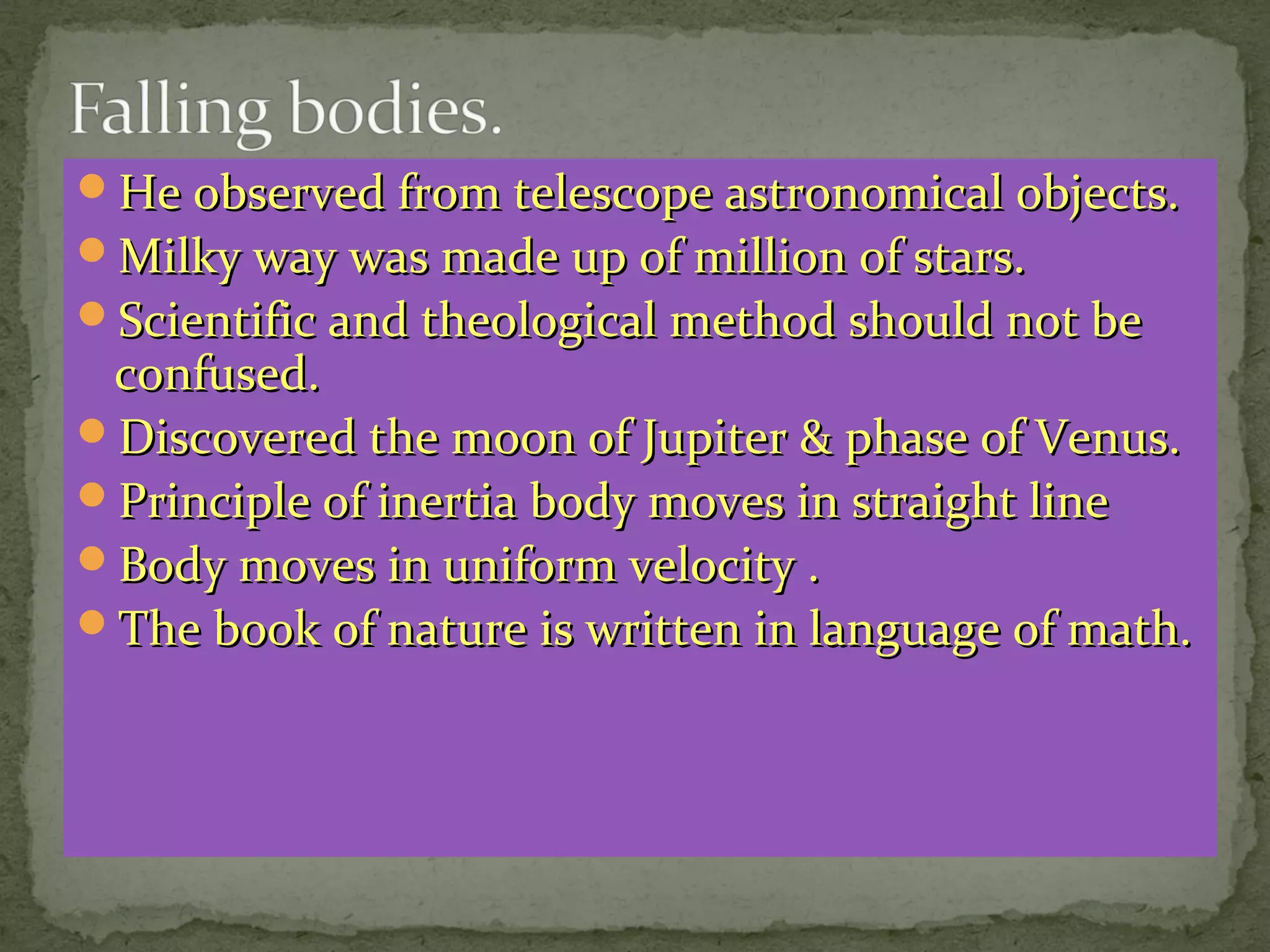 Falling bodies.

- He observed from telescope astronomical objects.
- Milky way was made up of million of stars.
- Scientific and theological method should not be confused.
- Discovered the moon of Jupiter & phase of Venus.
- Principle of inertia body moves in straight line
- Body moves in uniform velocity .
- The book of nature is written in language of math.